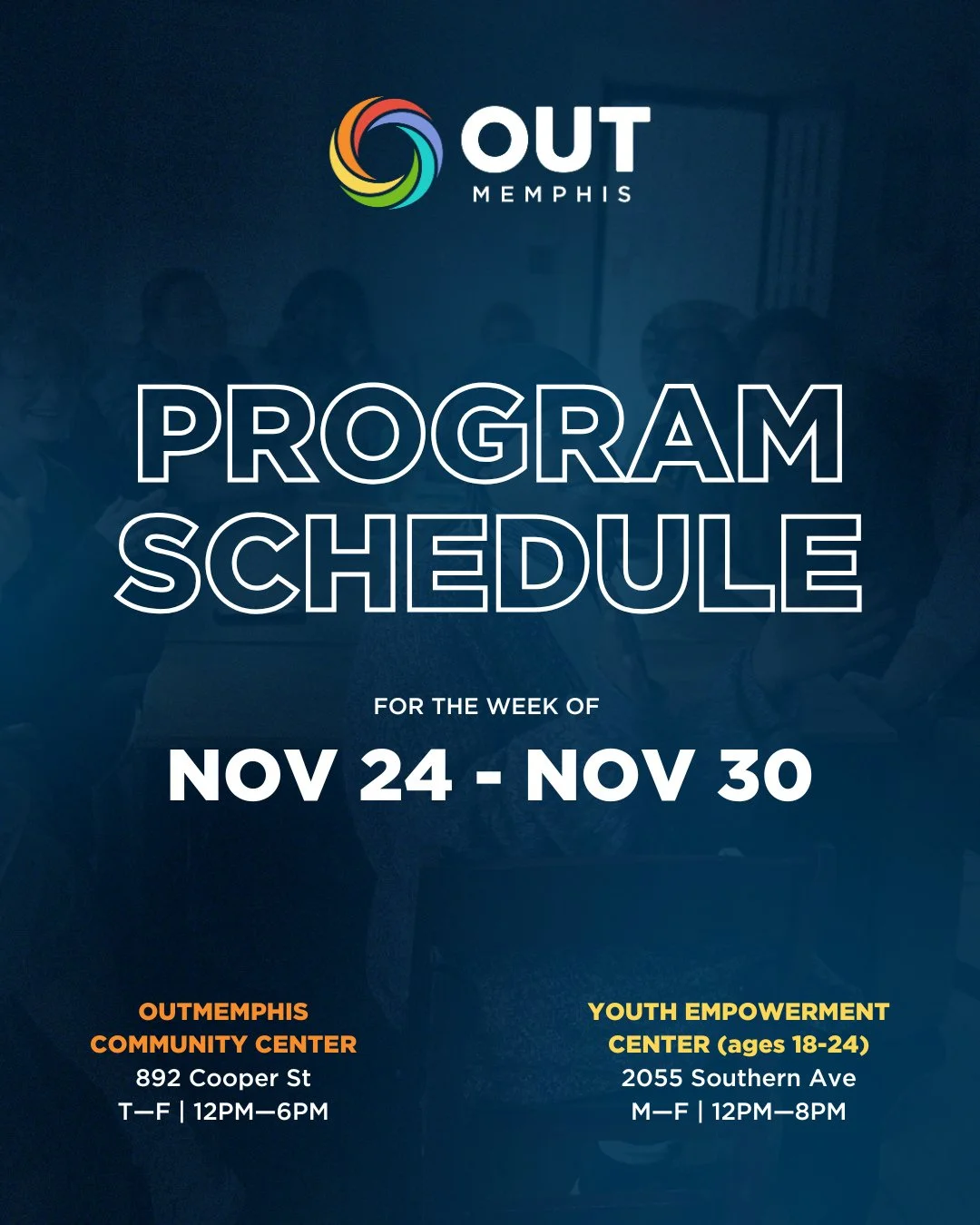 OUT
MEMPHIS

PROGRAM SCHEDULE

FOR THE WEEK OF

NOV 24 - NOV 30

OUTMEMPHIS COMMUNITY CENTER
892 Cooper St
T—F | 12PM—6PM

YOUTH EMPOWERMENT CENTER (ages 18-24)
2055 Southern Ave
M—F | 12PM—8PM